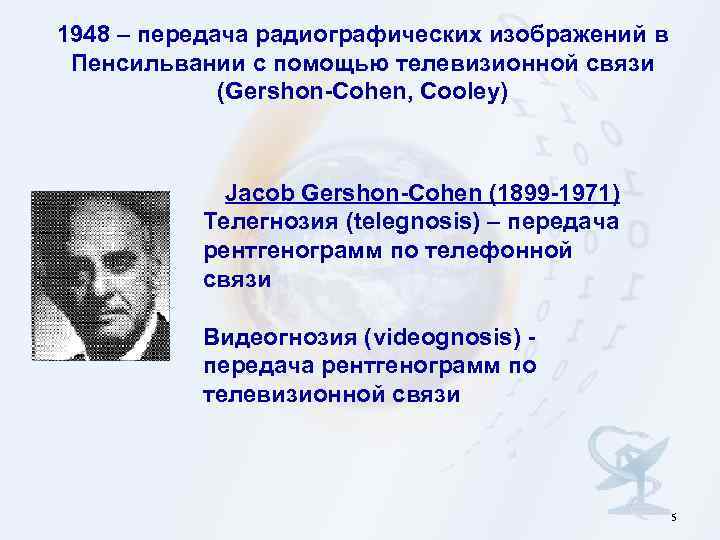 1948 – передача радиографических изображений в Пенсильвании с помощью телевизионной связи (Gershon-Cohen, Cooley)

Jacob Gershon-Cohen (1899-1971)
Телегнозия (telegnosis) – передача рентгенограмм по телефонной связи

Видеогнозия (videognosis) - передача рентгенограмм по телевизионной связи

5